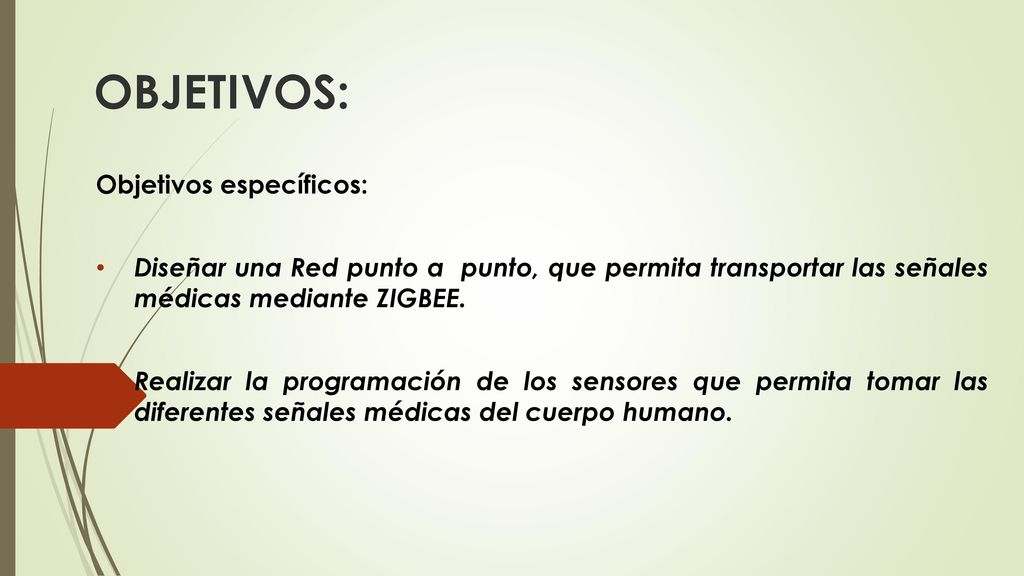 OBJETIVOS:

Objetivos específicos:

• Diseñar una Red punto a punto, que permita transportar las señales médicas mediante ZIGBEE.

Realizar la programación de los sensores que permita tomar las diferentes señales médicas del cuerpo humano.